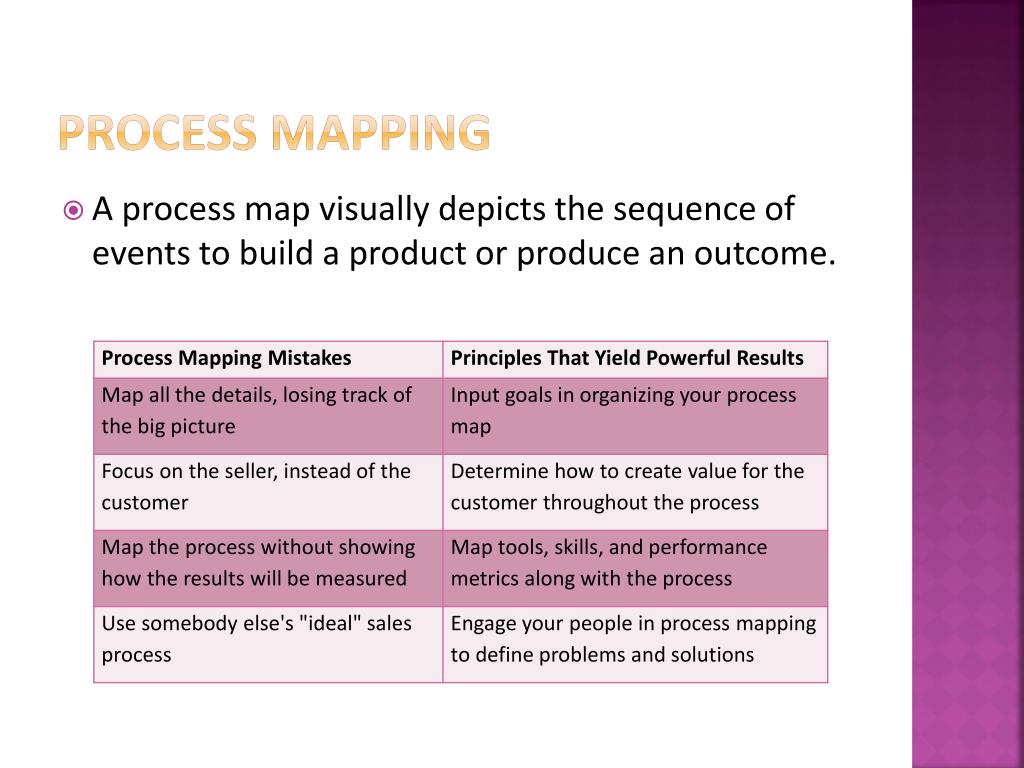 PROCESS MAPPING

A process map visually depicts the sequence of events to build a product or produce an outcome.

| Process Mapping Mistakes | Principles That Yield Powerful Results |
|---|---|
| Map all the details, losing track of the big picture | Input goals in organizing your process map |
| Focus on the seller, instead of the customer | Determine how to create value for the customer throughout the process |
| Map the process without showing how the results will be measured | Map tools, skills, and performance metrics along with the process |
| Use somebody else's "ideal" sales process | Engage your people in process mapping to define problems and solutions |